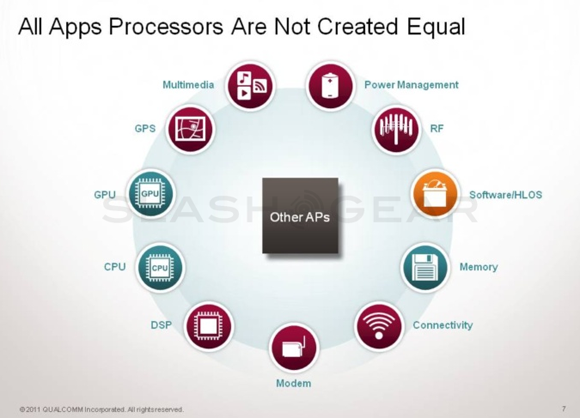 All Apps Processors Are Not Created Equal

Multimedia

Power Management

GPS

RF

GPU

GPU

Software/HLOS

SLASHGEAR

Other APs

CPU

CPU

Memory

DSP

Connectivity

Modem

©2011 QUALCOMM Incorporated. All rights reserved.

7